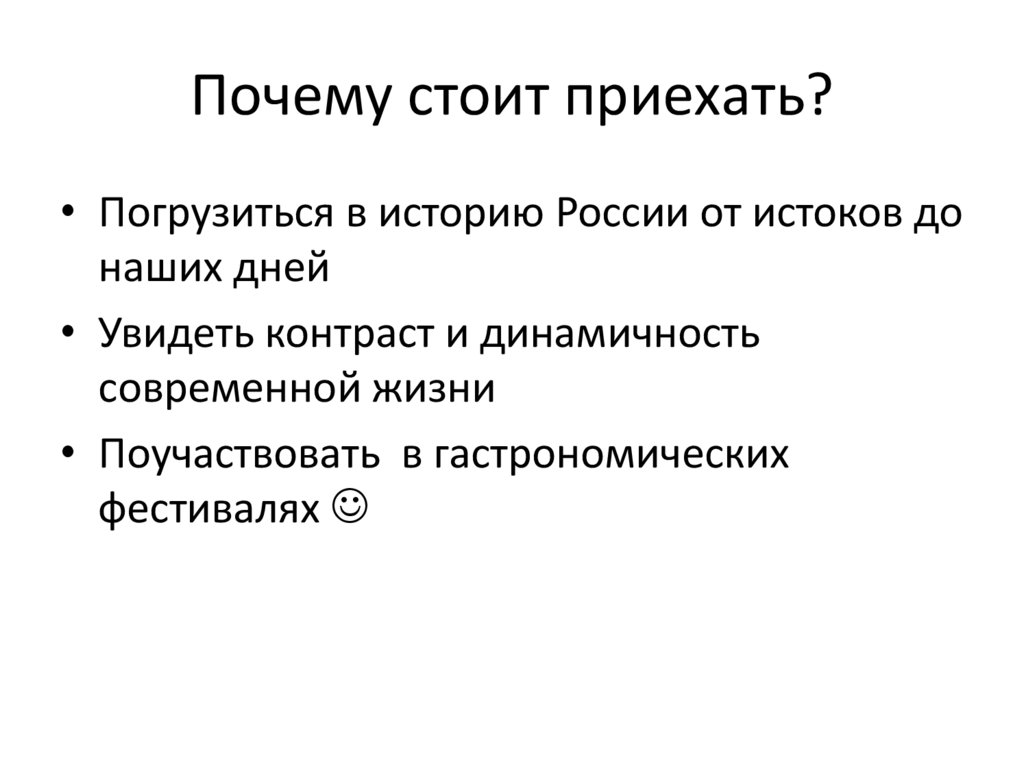 Почему стоит приехать?

• Погрузиться в историю России от истоков до наших дней
• Увидеть контраст и динамичность современной жизни
• Поучаствовать  в гастрономических фестивалях ☺